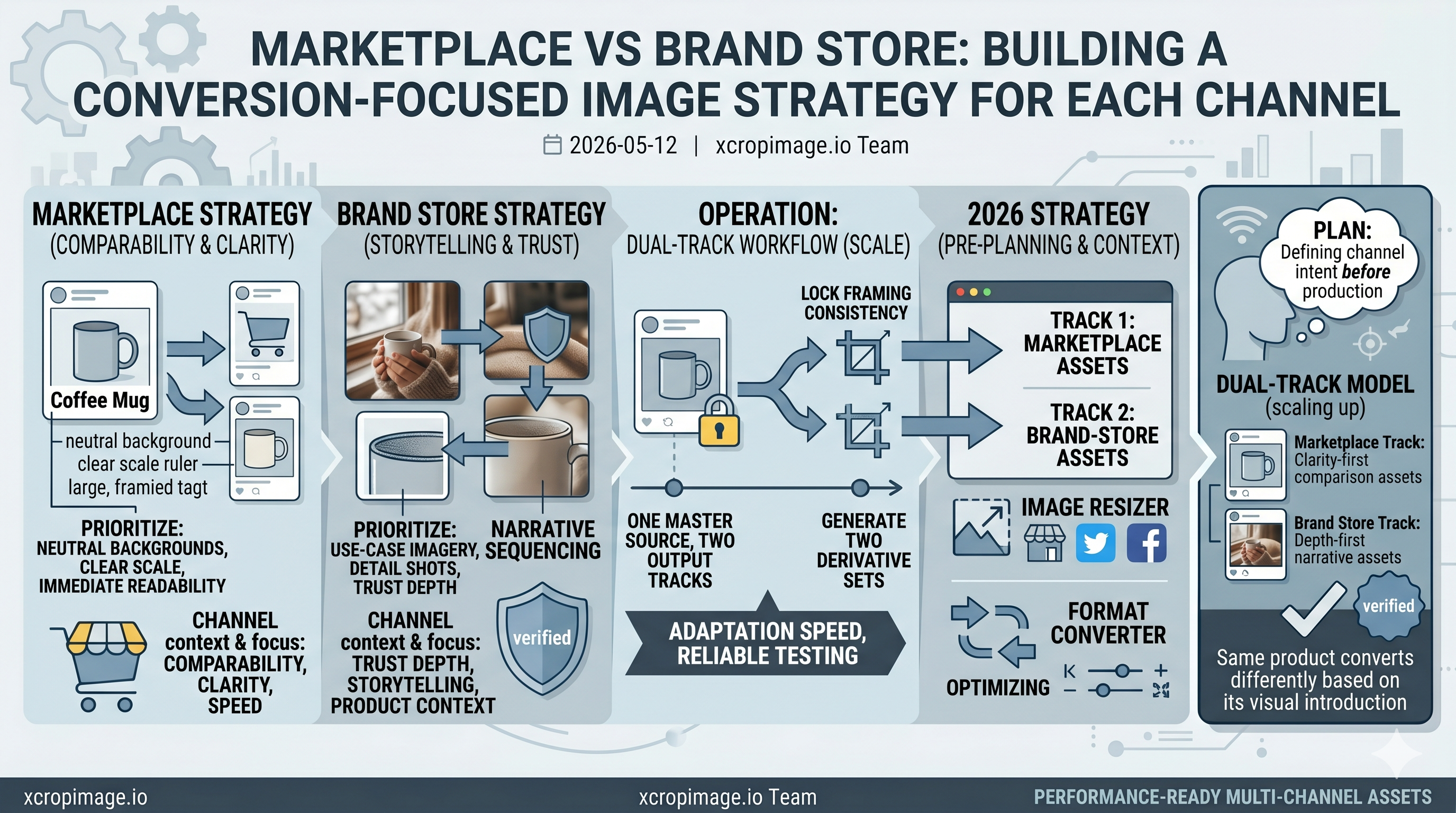 MARKETPLACE VS BRAND STORE: BUILDING A CONVERSION-FOCUSED IMAGE STRATEGY FOR EACH CHANNEL

2026-05-12 | xcropimage.io Team

MARKETPLACE STRATEGY
(COMPARABILITY & CLARITY)

Coffee Mug

neutral background
clear scale ruler
large, framied tagt

PRIORITIZE:
NEUTRAL BACKGROUNDS,
CLEAR SCALE,
IMMEDIATE READABILITY

CHANNEL
context & focus:
COMPARABILITY,
CLARITY,
SPEED

BRAND STORE STRATEGY
(STORYTELLING & TRUST)

PRIORITIZE:
USE-CASE IMAGERY,
DETAIL SHOTS,
TRUST DEPTH

NARRATIVE
SEQUENCING

CHANNEL
context & focus:
TRUST DEPTH,
STORYTELLING,
PRODUCT CONTEXT

verified

OPERATION:
DUAL-TRACK WORKFLOW (SCALE)

LOCK FRAMING
CONSISTENCY

ONE MASTER
SOURCE, TWO
OUTPUT
TRACKS

GENERATE
TWO
DERIVATIVE
SETS

ADAPTATION SPEED,
RELIABLE TESTING

2026 STRATEGY
(PRE-PLANNING & CONTEXT)

TRACK 1:
MARKETPLACE
ASSETS

TRACK 2:
BRAND-STORE
ASSETS

IMAGE RESIZER

FORMAT
CONVERTER

OPTIMIZING

PLAN:
Defining channel
intent before
production

DUAL-TRACK MODEL
(scaling up)

Marketplace Track:
Clarity-first
comparison assets

Brand Store Track:
Depth-first
narrative assets

verified

Same product converts
differently based on
its visual introduction

xcropimage.io
xcropimage.io Team
PERFORMANCE-READY MULTI-CHANNEL ASSETS